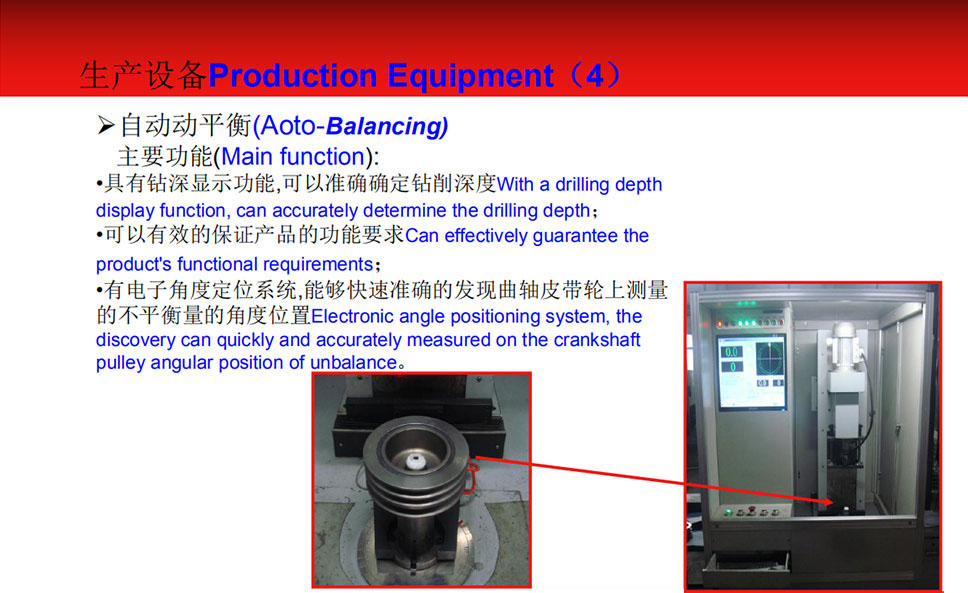 生产设备Production Equipment（4）

➢自动动平衡(Aoto-Balancing)

主要功能(Main function):

•具有钻深显示功能,可以准确确定钻削深度With a drilling depth display function, can accurately determine the drilling depth；

•可以有效的保证产品的功能要求Can effectively guarantee the product's functional requirements；

•有电子角度定位系统,能够快速准确的发现曲轴皮带轮上测量的不平衡量的角度位置Electronic angle positioning system, the discovery can quickly and accurately measured on the crankshaft pulley angular position of unbalance。

0.0
0.0